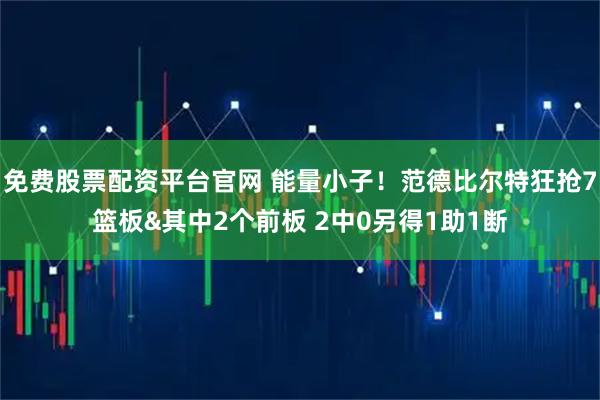 免费股票配资平台官网 能量小子！范德比尔特狂抢7篮板&其中2个前板 2中0另得1助1断